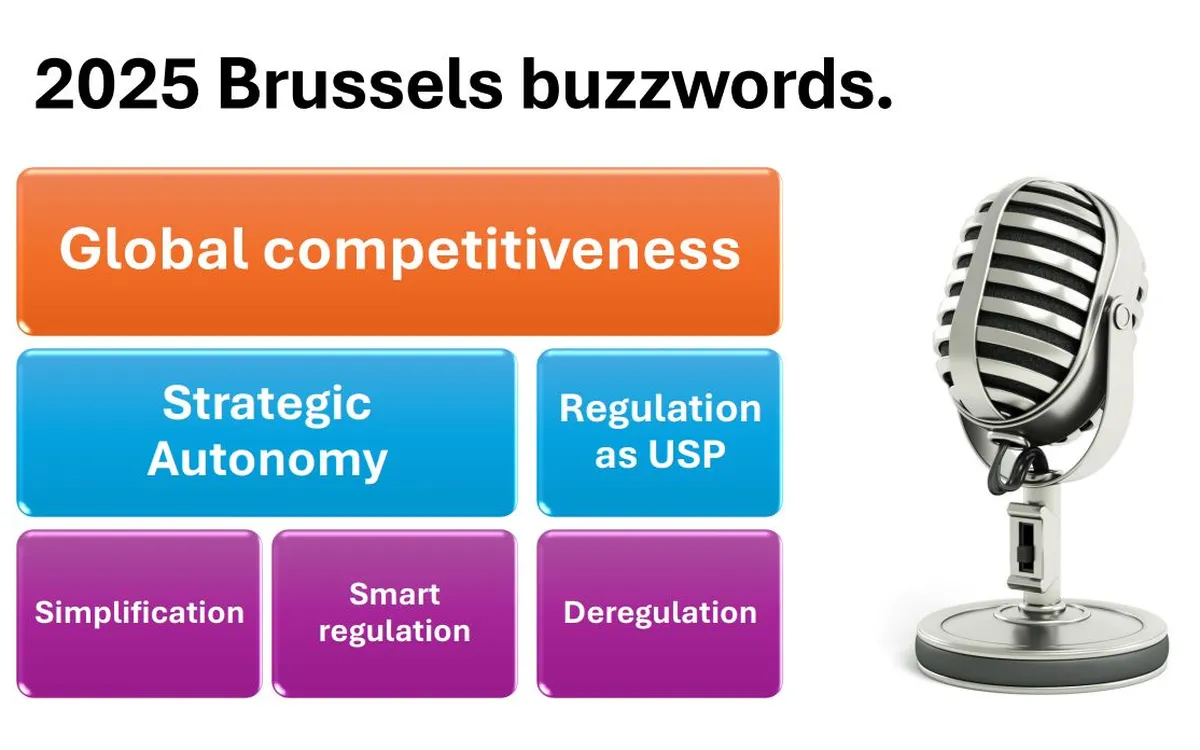 2025 Brussels buzzwords.

Global competitiveness

Strategic Autonomy

Regulation as USP

Simplification

Smart regulation

Deregulation